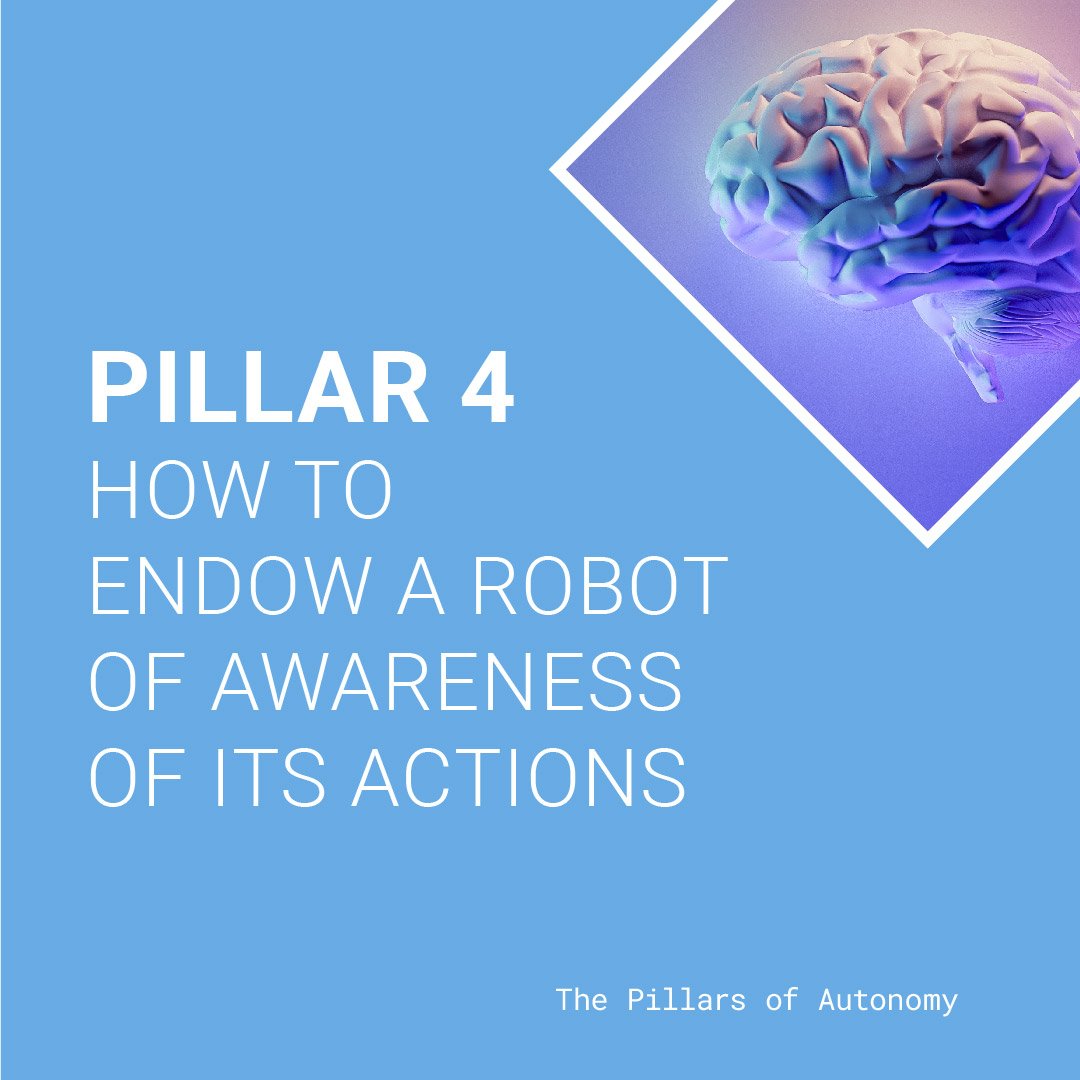 PILLAR 4
HOW TO ENDOW A ROBOT OF AWARENESS OF ITS ACTIONS

The Pillars of Autonomy